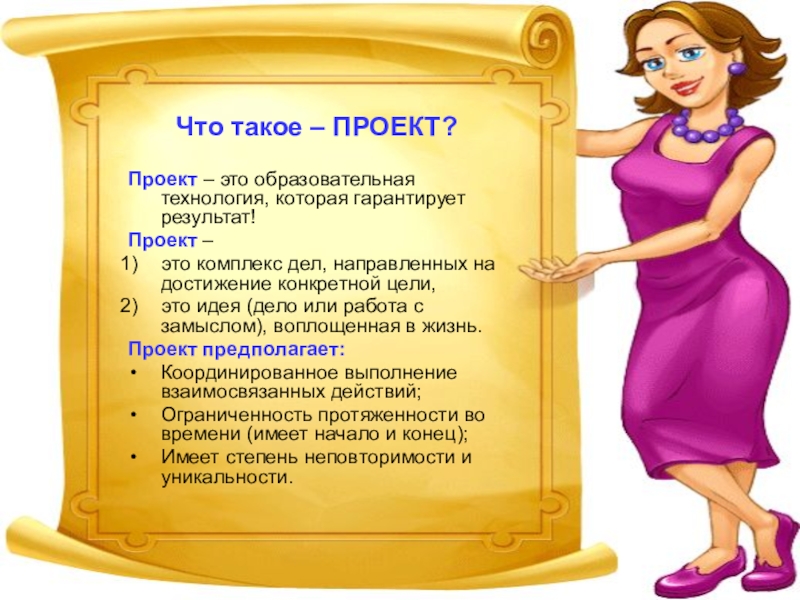 Что такое – ПРОЕКТ?

Проект – это образовательная технология, которая гарантирует результат!

Проект –

1) это комплекс дел, направленных на достижение конкретной цели,

2) это идея (дело или работа с замыслом), воплощенная в жизнь.

Проект предполагает:

• Координированное выполнение взаимосвязанных действий;

• Ограниченность протяженности во времени (имеет начало и конец);

• Имеет степень неповторимости и уникальности.